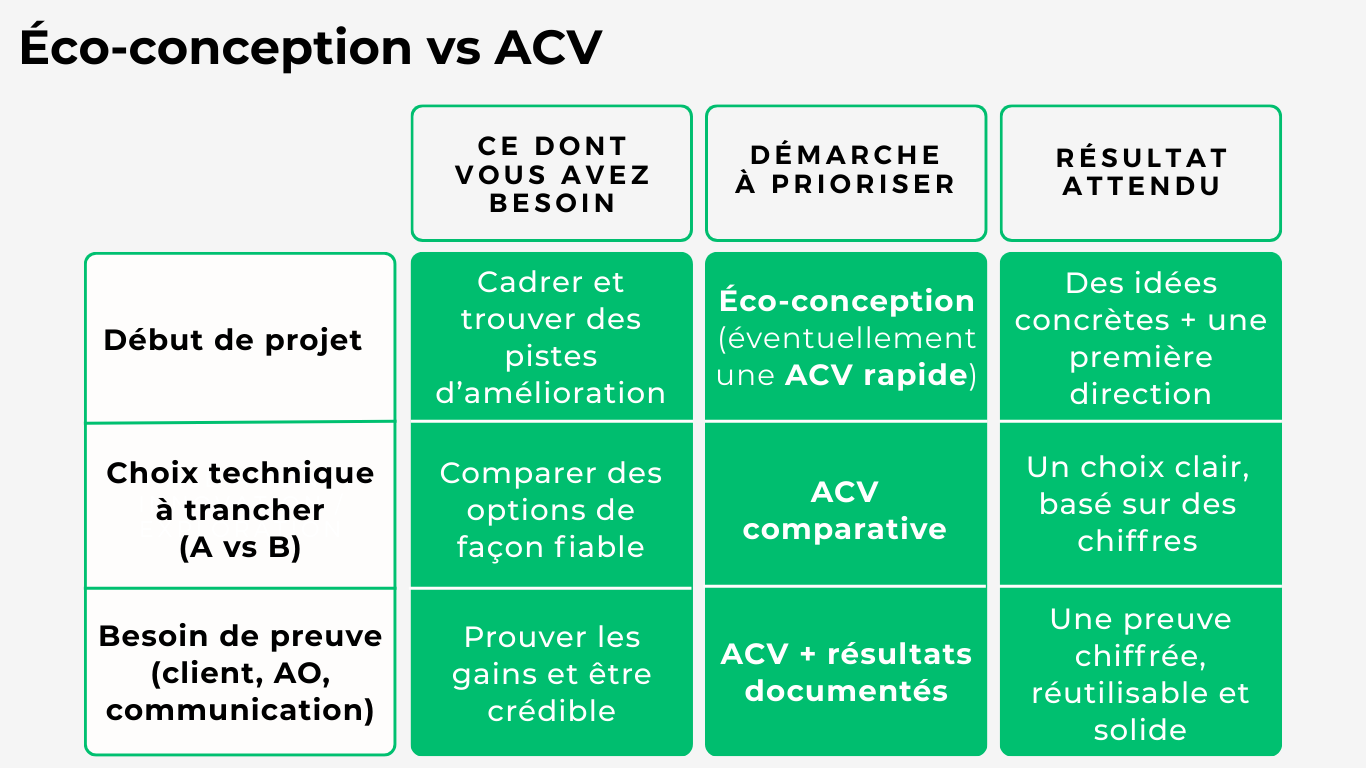 Éco-conception vs ACV

| | CE DONT VOUS AVEZ BESOIN | DÉMARCHE À PRIORISER | RÉSULTAT ATTENDU |
|---|---|---|---|
| Début de projet | Cadrer et trouver des pistes d'amélioration | Éco-conception (éventuellement une ACV rapide) | Des idées concrètes + une première direction |
| Choix technique à trancher (A vs B) | Comparer des options de façon fiable | ACV comparative | Un choix clair, basé sur des chiffres |
| Besoin de preuve (client, AO, communication) | Prouver les gains et être crédible | ACV + résultats documentés | Une preuve chiffrée, réutilisable et solide |